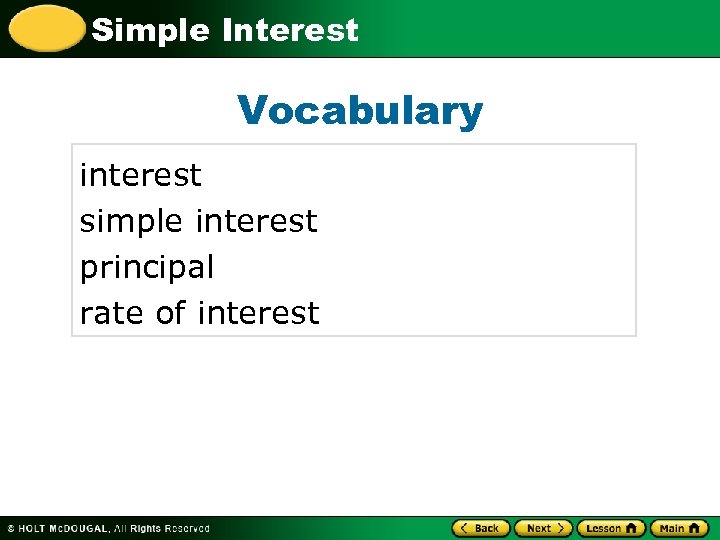 Simple Interest

Vocabulary

interest
simple interest
principal
rate of interest

© HOLT McDOUGAL, All Rights Reserved

Back Next Lesson Main